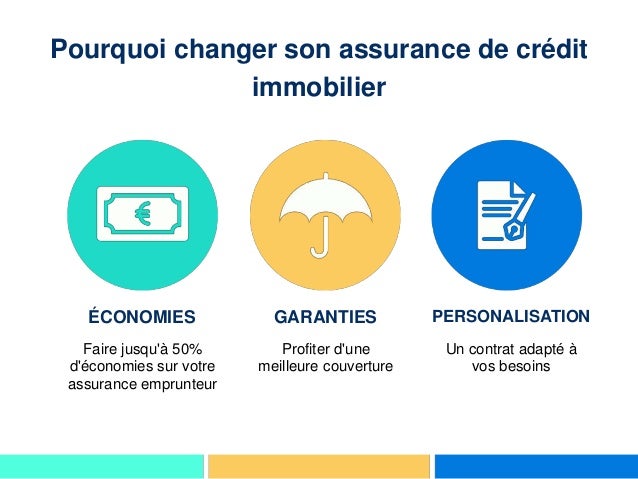 Pourquoi changer son assurance de crédit immobilier

€

ÉCONOMIES

Faire jusqu'à 50% d'économies sur votre assurance emprunteur

GARANTIES

Profiter d'une meilleure couverture

PERSONALISATION

Un contrat adapté à vos besoins